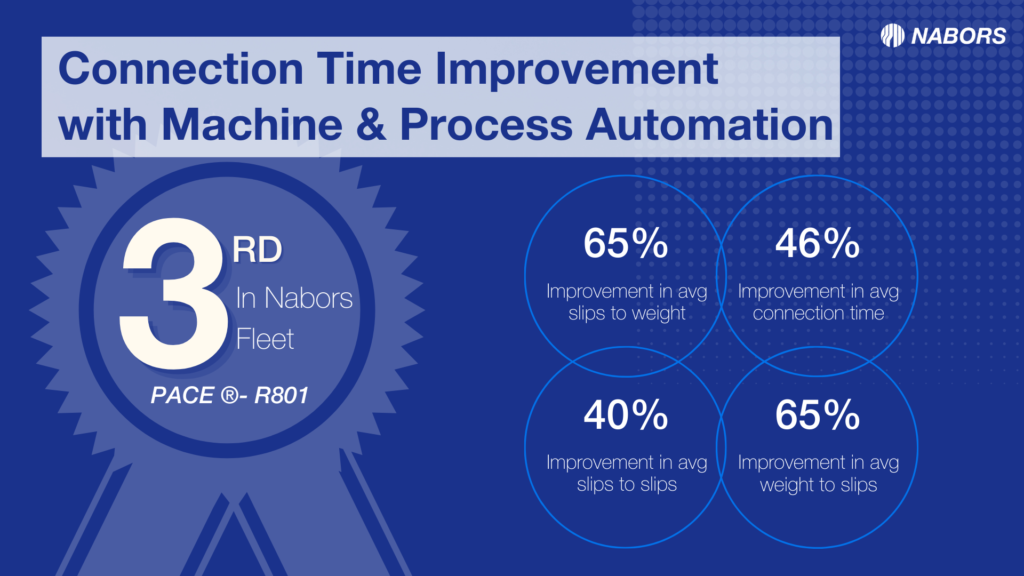 NABORS

Connection Time Improvement with Machine & Process Automation

3RD In Nabors Fleet

PACE ®- R801

65%
Improvement in avg slips to weight

46%
Improvement in avg connection time

40%
Improvement in avg slips to slips

65%
Improvement in avg weight to slips